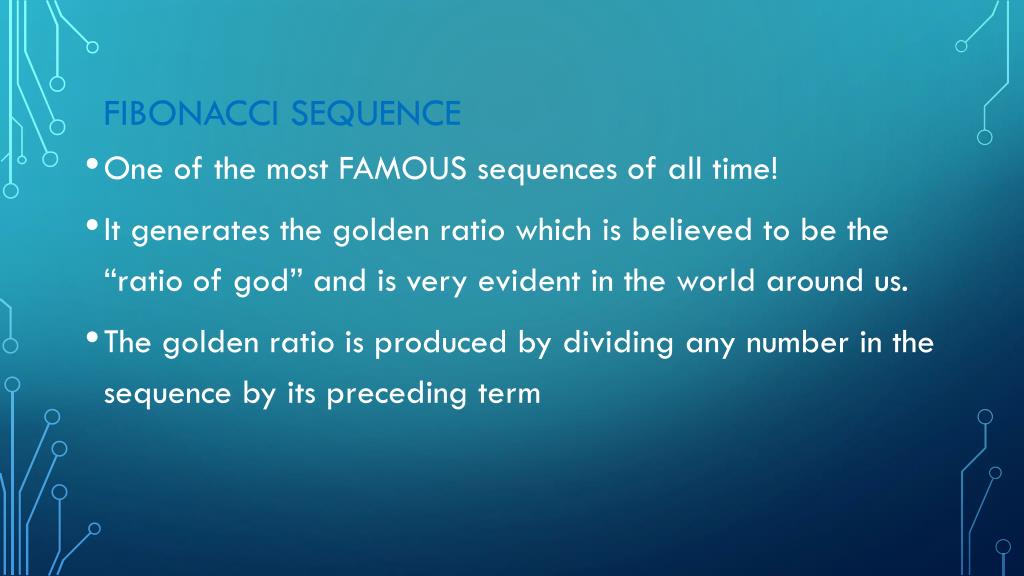 FIBONACCI SEQUENCE

• One of the most FAMOUS sequences of all time!

• It generates the golden ratio which is believed to be the “ratio of god” and is very evident in the world around us.

• The golden ratio is produced by dividing any number in the sequence by its preceding term